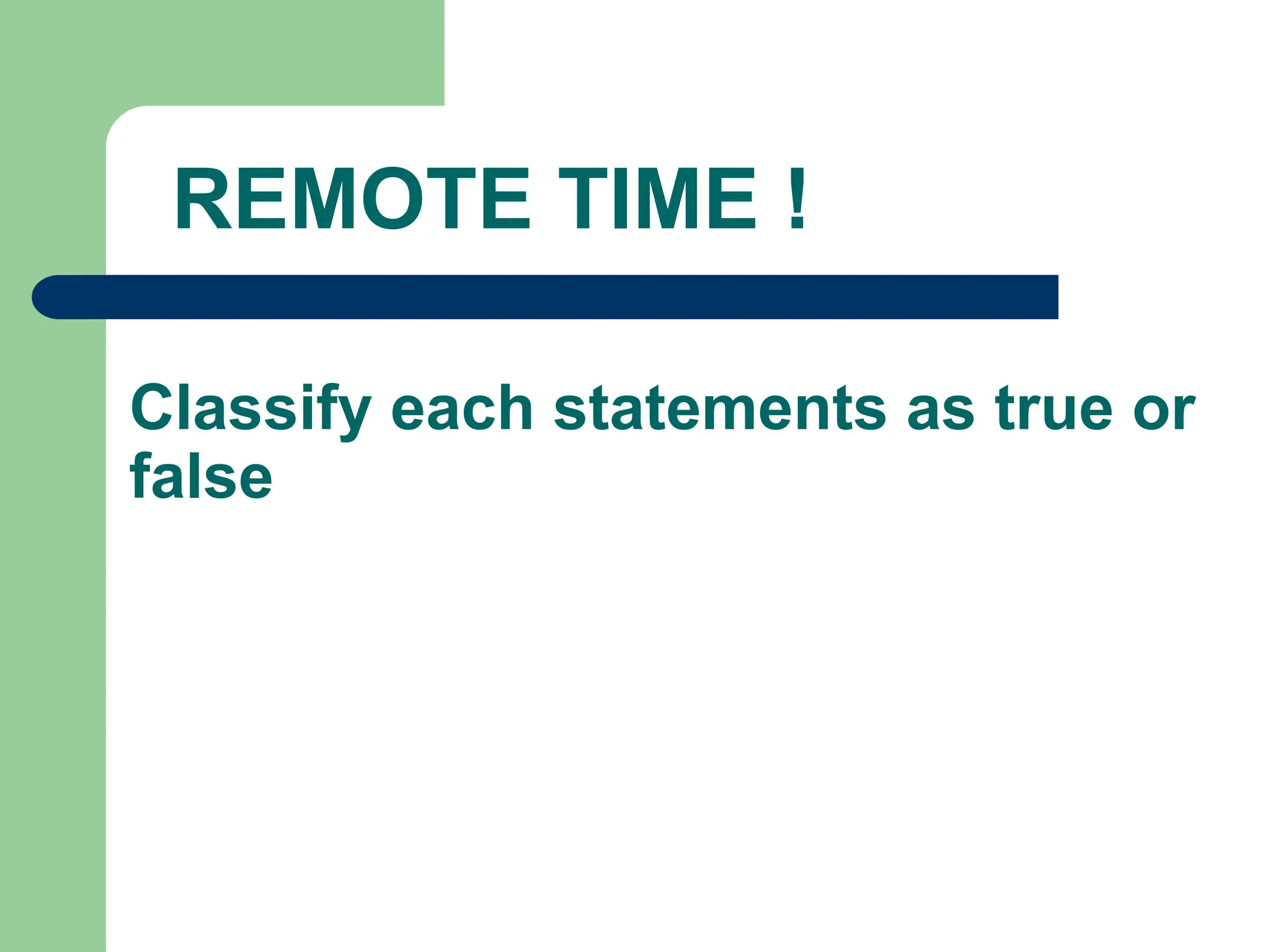 REMOTE TIME !

Classify each statements as true or false